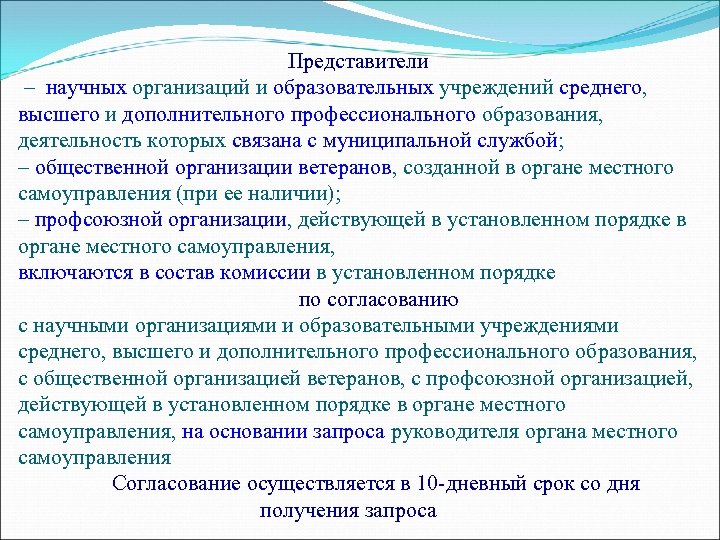 Представители
– научных организаций и образовательных учреждений среднего, высшего и дополнительного профессионального образования, деятельность которых связана с муниципальной службой;
– общественной организации ветеранов, созданной в органе местного самоуправления (при ее наличии);
– профсоюзной организации, действующей в установленном порядке в органе местного самоуправления,
включаются в состав комиссии в установленном порядке
по согласованию
с научными организациями и образовательными учреждениями среднего, высшего и дополнительного профессионального образования, с общественной организацией ветеранов, с профсоюзной организацией, действующей в установленном порядке в органе местного самоуправления, на основании запроса руководителя органа местного самоуправления

Согласование осуществляется в 10-дневный срок со дня получения запроса